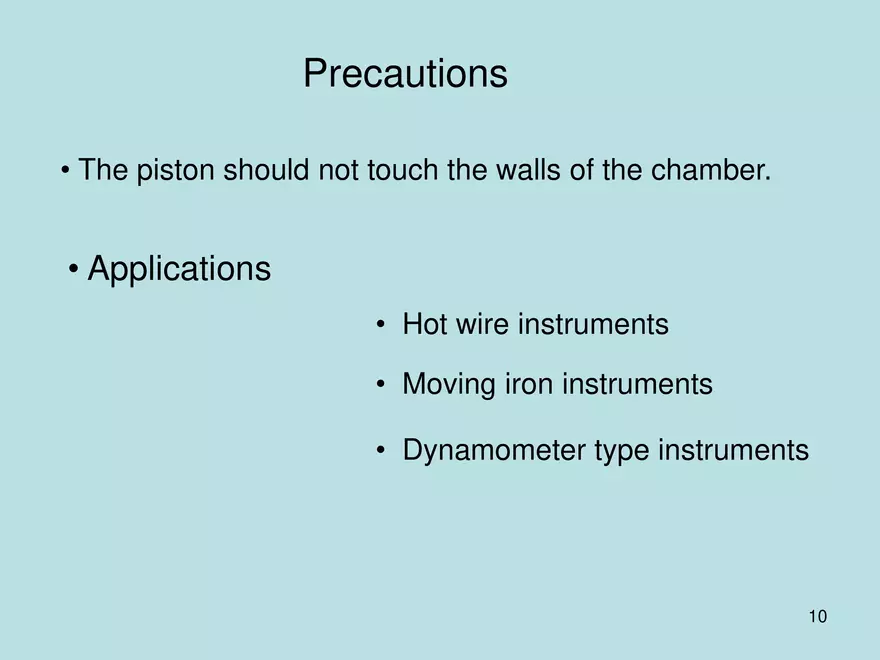 Precautions

• The piston should not touch the walls of the chamber.

• Applications

• Hot wire instruments

• Moving iron instruments

• Dynamometer type instruments

10